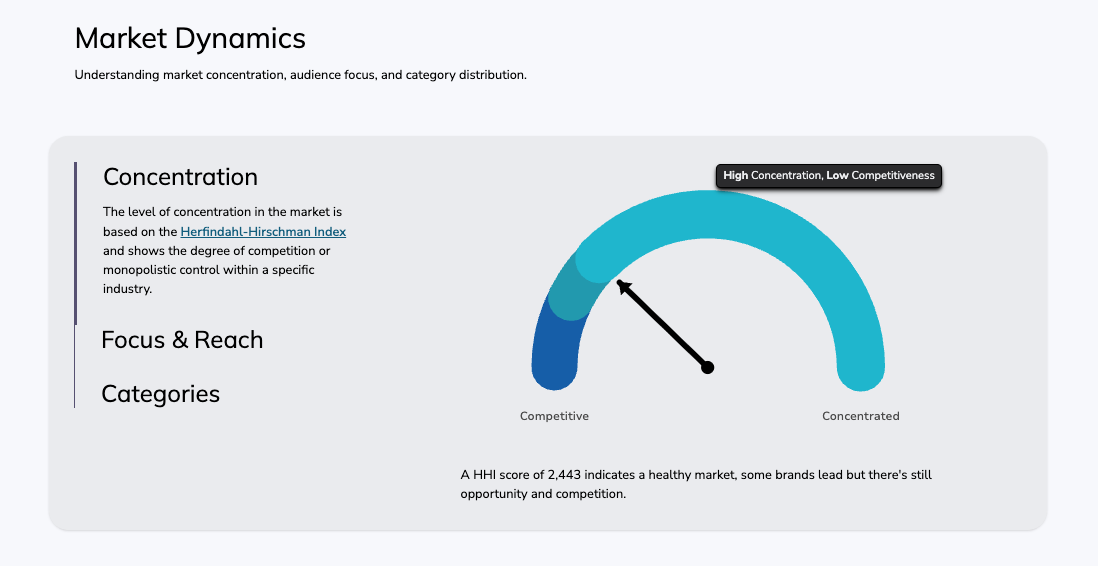 Market Dynamics

Understanding market concentration, audience focus, and category distribution.

Concentration

The level of concentration in the market is based on the Herfindahl-Hirschman Index and shows the degree of competition or monopolistic control within a specific industry.

Focus & Reach

Categories

High Concentration, Low Competitiveness

Competitive

Concentrated

A HHI score of 2,443 indicates a healthy market, some brands lead but there's still opportunity and competition.